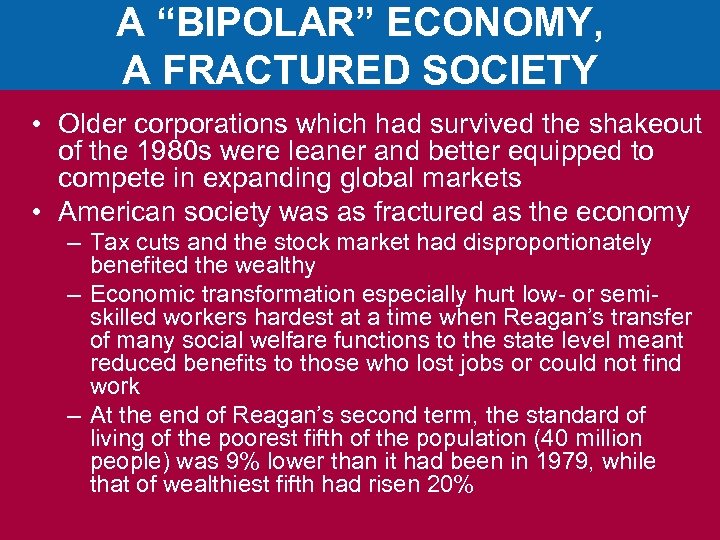 A “BIPOLAR” ECONOMY, A FRACTURED SOCIETY

• Older corporations which had survived the shakeout of the 1980s were leaner and better equipped to compete in expanding global markets
• American society was as fractured as the economy
– Tax cuts and the stock market had disproportionately benefited the wealthy
– Economic transformation especially hurt low- or semi-skilled workers hardest at a time when Reagan’s transfer of many social welfare functions to the state level meant reduced benefits to those who lost jobs or could not find work
– At the end of Reagan’s second term, the standard of living of the poorest fifth of the population (40 million people) was 9% lower than it had been in 1979, while that of wealthiest fifth had risen 20%